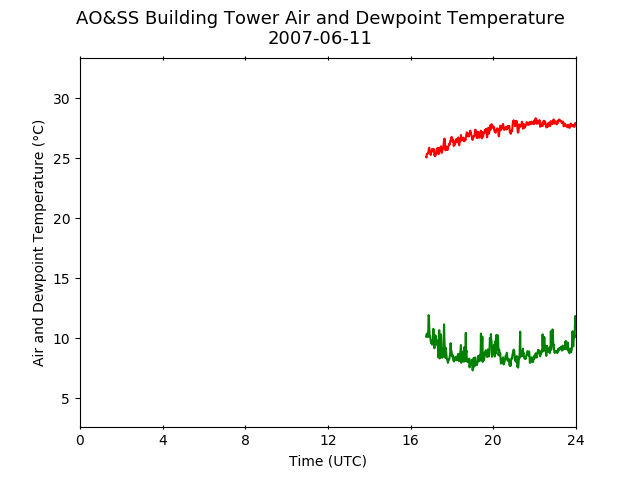 AO&SS Building Tower Air and Dewpoint Temperature
2007-06-11

Air and Dewpoint Temperature (°C)

30
25
20
15
10
5

0
4
8
12
16
20
24

Time (UTC)